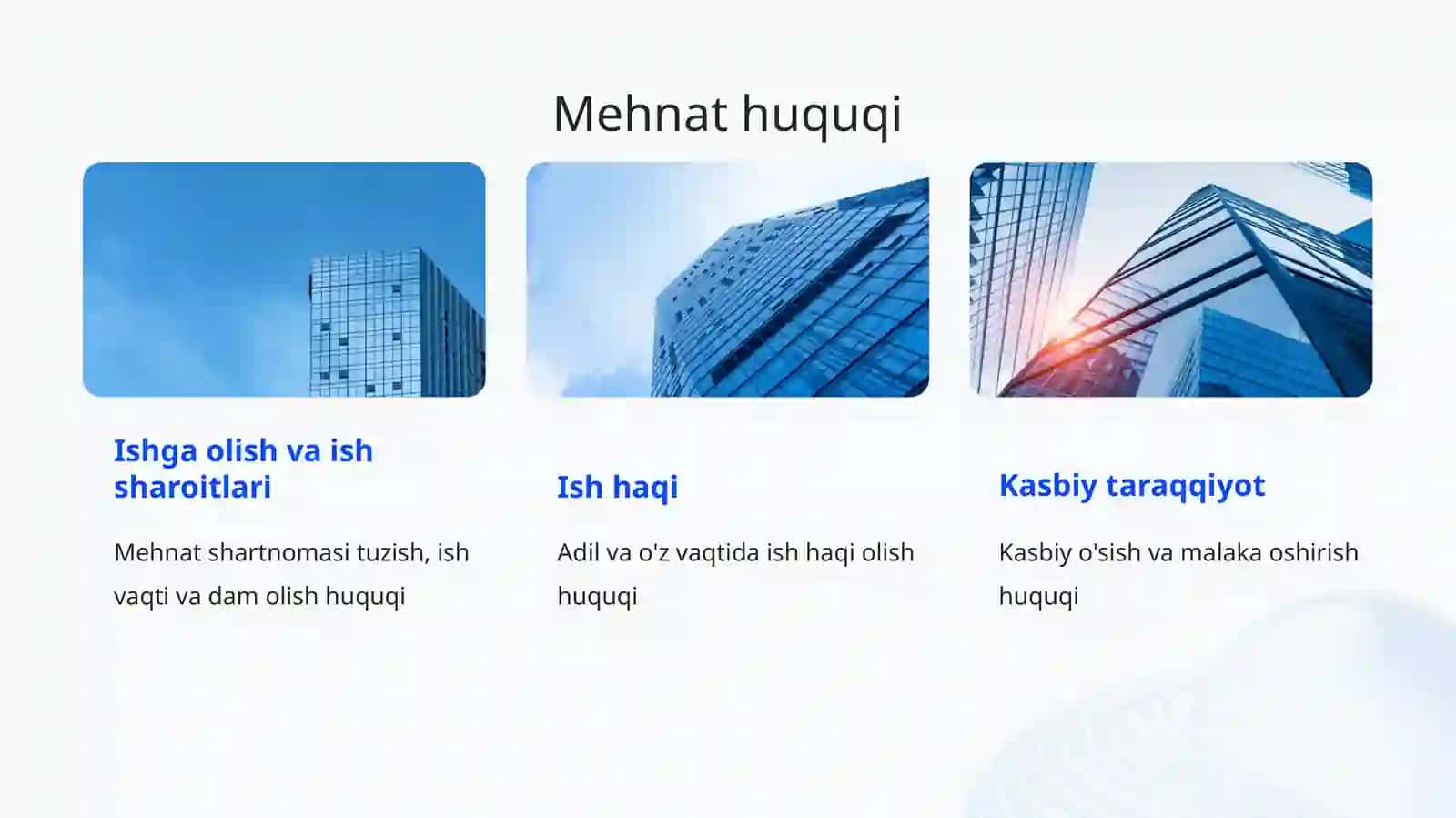 Mehnat huquqi

Ishga olish va ish sharoitlari

Mehnat shartnomasi tuzish, ish vaqti va dam olish huquqi

Ish haqi

Adil va o'z vaqtida ish haqi olish huquqi

Kasbiy taraqqiyot

Kasbiy o'sish va malaka oshirish huquqi